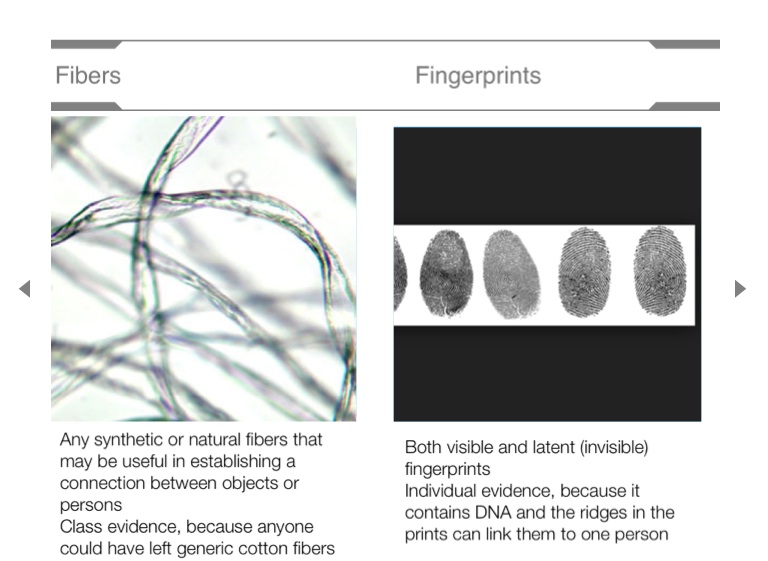 Fibers

Any synthetic or natural fibers that may be useful in establishing a connection between objects or persons
Class evidence, because anyone could have left generic cotton fibers

Fingerprints

Both visible and latent (invisible) fingerprints
Individual evidence, because it contains DNA and the ridges in the prints can link them to one person